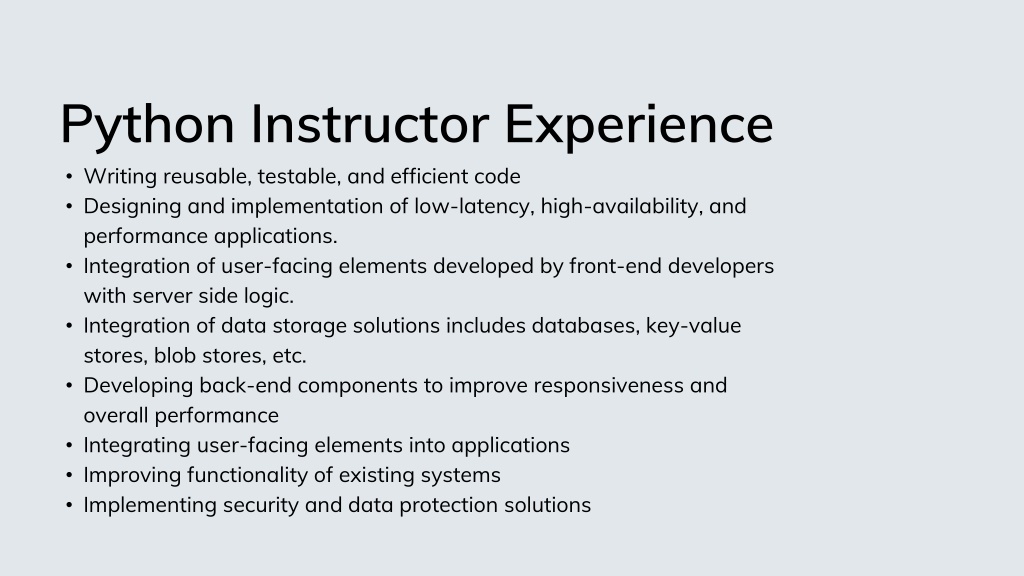 Python Instructor Experience

• Writing reusable, testable, and efficient code
• Designing and implementation of low-latency, high-availability, and performance applications.
• Integration of user-facing elements developed by front-end developers with server side logic.
• Integration of data storage solutions includes databases, key-value stores, blob stores, etc.
• Developing back-end components to improve responsiveness and overall performance
• Integrating user-facing elements into applications
• Improving functionality of existing systems
• Implementing security and data protection solutions